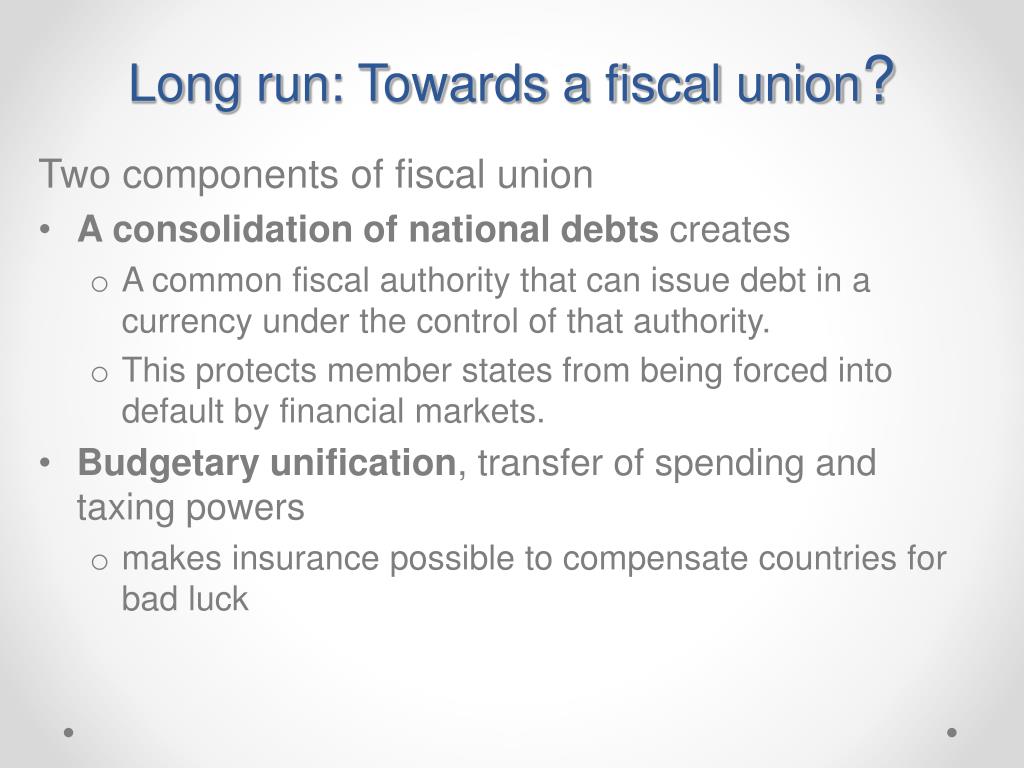 Long run: Towards a fiscal union?

Two components of fiscal union

• A consolidation of national debts creates
  o A common fiscal authority that can issue debt in a currency under the control of that authority.
  o This protects member states from being forced into default by financial markets.
• Budgetary unification, transfer of spending and taxing powers
  o makes insurance possible to compensate countries for bad luck